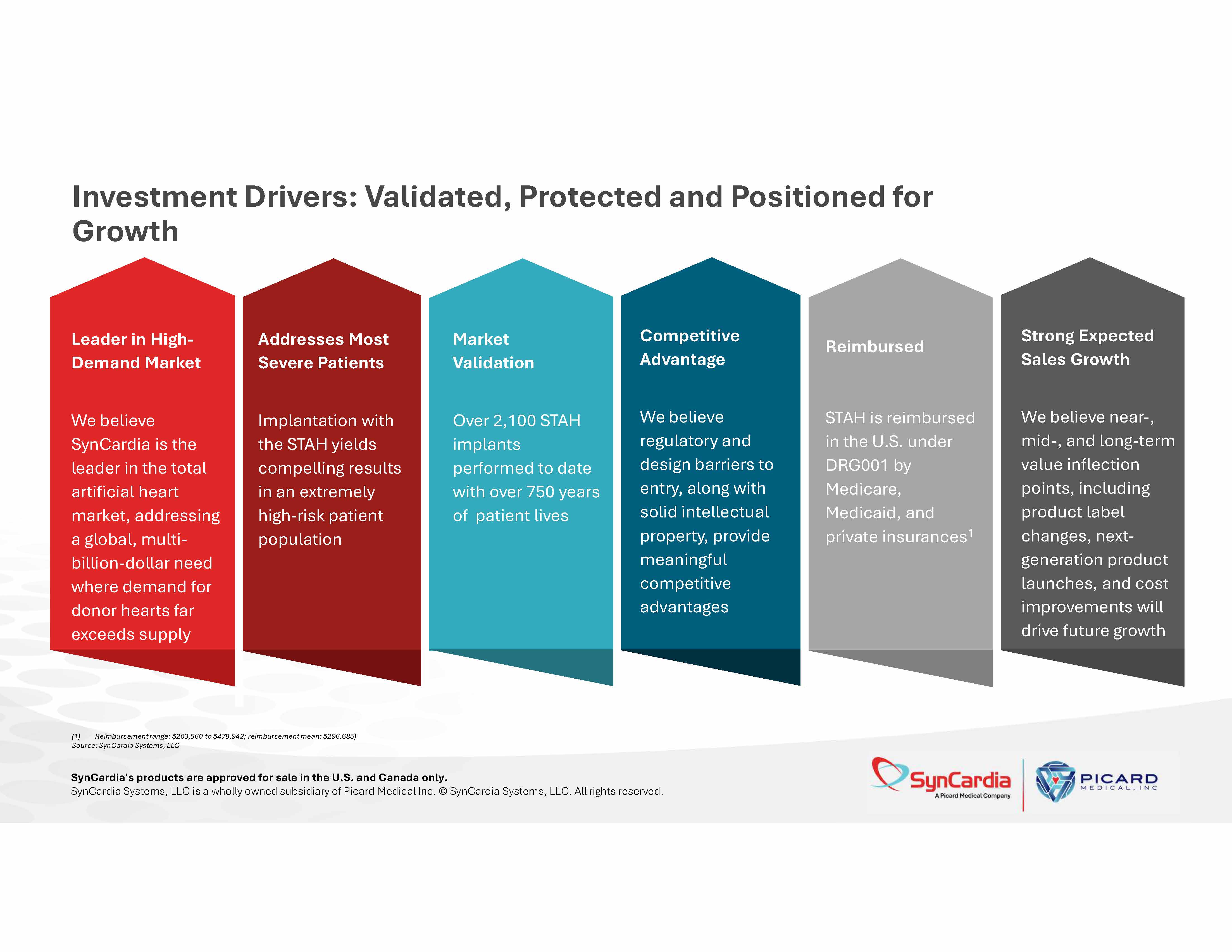 Investment Drivers: Validated, Protected and Positioned for Growth

Leader in High-Demand Market

We believe SynCardia is the leader in the total artificial heart market, addressing a global, multi-billion-dollar need where demand for donor hearts far exceeds supply

Addresses Most Severe Patients

Implantation with the STAH yields compelling results in an extremely high-risk patient population

Market Validation

Over 2,100 STAH implants performed to date with over 750 years of patient lives

Competitive Advantage

We believe regulatory and design barriers to entry, along with solid intellectual property, provide meaningful competitive advantages

Reimbursed

STAH is reimbursed in the U.S. under DRG001 by Medicare, Medicaid, and private insurances$^1$

Strong Expected Sales Growth

We believe near-, mid-, and long-term value inflection points, including product label changes, next-generation product launches, and cost improvements will drive future growth

(1) Reimbursement range: $203,560 to $478,942; reimbursement mean: $296,685)
Source: SynCardia Systems, LLC

SynCardia's products are approved for sale in the U.S. and Canada only.
SynCardia Systems, LLC is a wholly owned subsidiary of Picard Medical Inc. © SynCardia Systems, LLC. All rights reserved.

SynCardia
A Picard Medical Company

PICARD
MEDICAL, INC